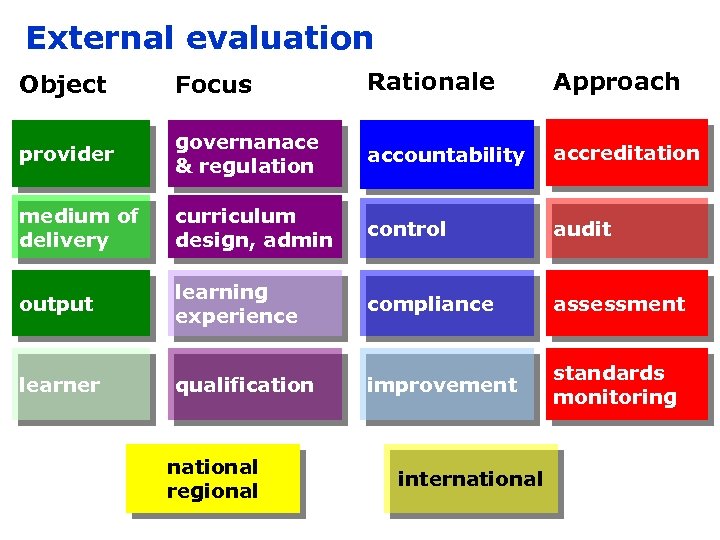 External evaluation

| Object | Focus | Rationale | Approach |
|---|---|---|---|
| provider | governanace & regulation | accountability | accreditation |
| medium of delivery | curriculum design, admin | control | audit |
| output | learning experience | compliance | assessment |
| learner | qualification | improvement | standards monitoring |

national regional

international